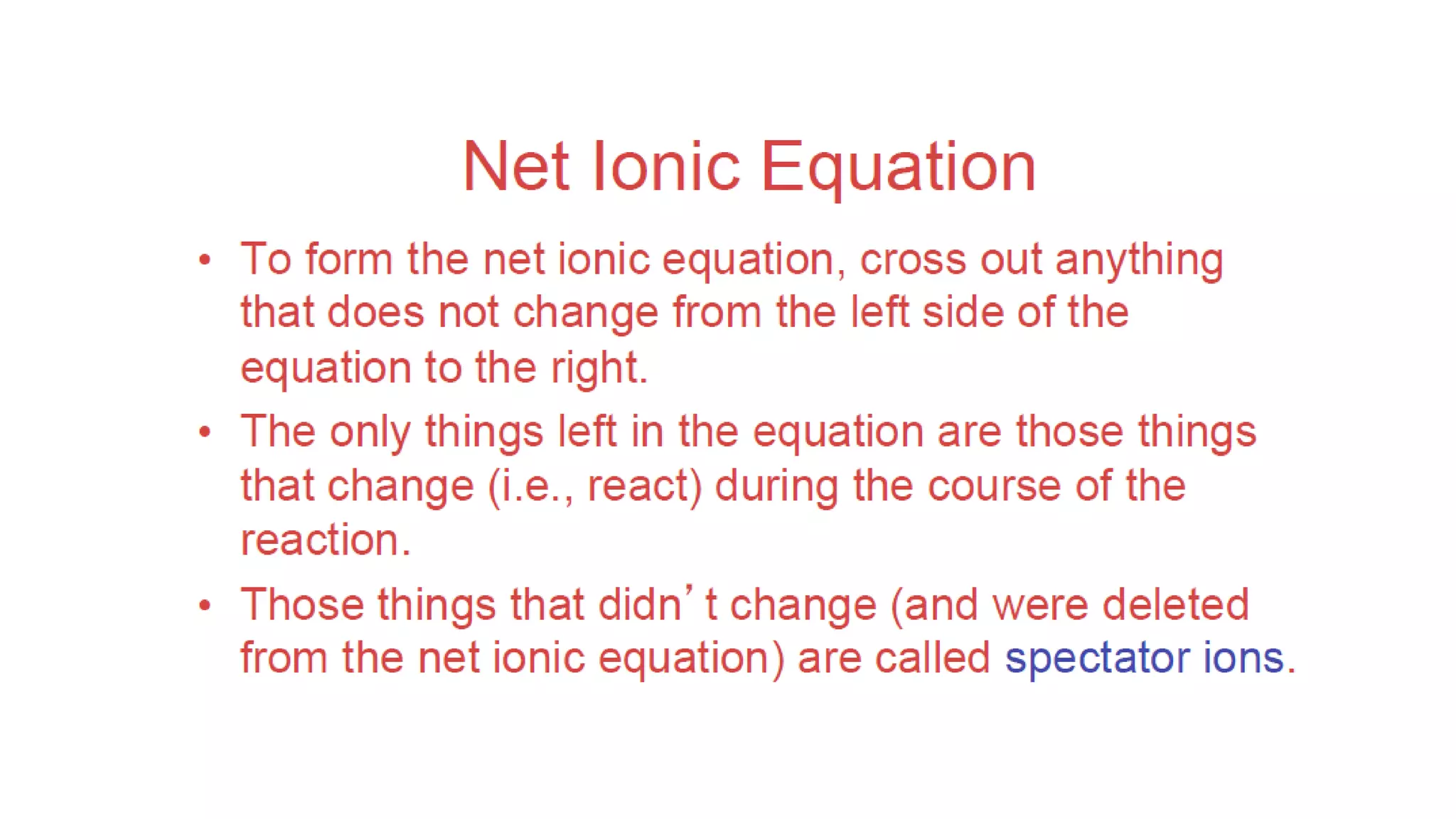 Net Ionic Equation

• To form the net ionic equation, cross out anything that does not change from the left side of the equation to the right.

• The only things left in the equation are those things that change (i.e., react) during the course of the reaction.

• Those things that didn’t change (and were deleted from the net ionic equation) are called spectator ions.